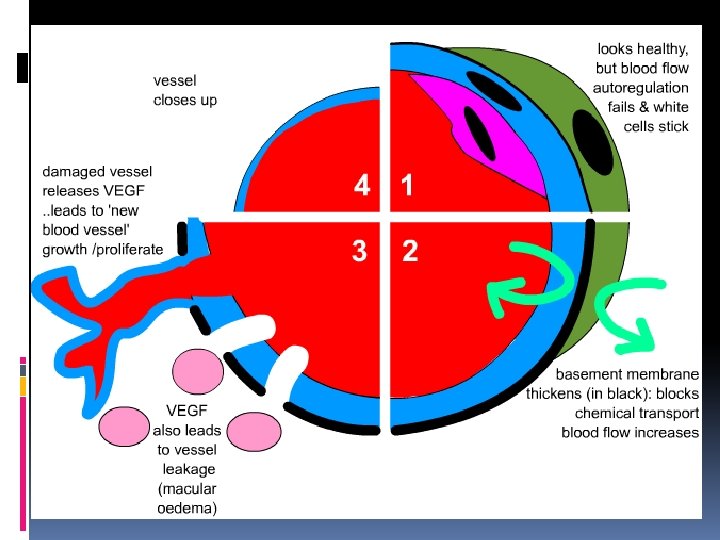 vessel closes up

looks healthy, but blood flow autoregulation fails & white cells stick

damaged vessel releases VEGF ..leads to 'new blood vessel' growth /proliferate

4

1

3

2

basement membrane thickens (in black): blocks chemical transport blood flow increases

VEGF also leads to vessel leakage (macular oedema)